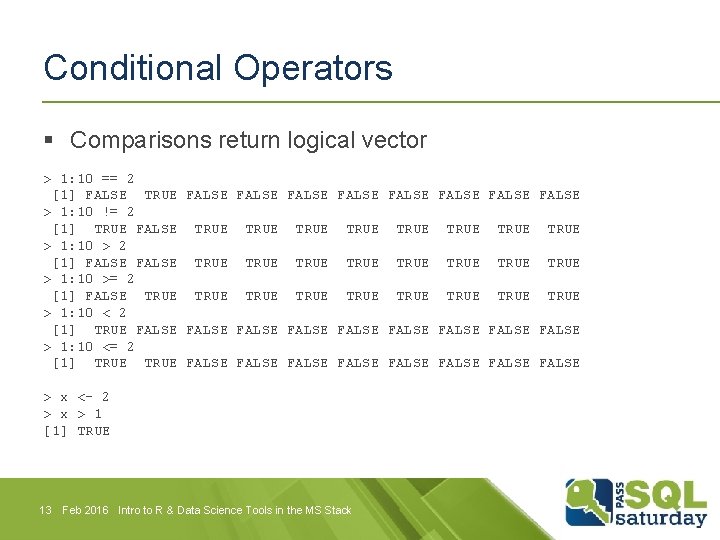 Conditional Operators

▪ Comparisons return logical vector

> 1:10 == 2
 [1] FALSE  TRUE FALSE FALSE FALSE FALSE FALSE FALSE FALSE FALSE
> 1:10 != 2
 [1]  TRUE FALSE  TRUE  TRUE  TRUE  TRUE  TRUE  TRUE  TRUE  TRUE
> 1:10 > 2
 [1] FALSE FALSE  TRUE  TRUE  TRUE  TRUE  TRUE  TRUE  TRUE  TRUE
> 1:10 >= 2
 [1] FALSE  TRUE  TRUE  TRUE  TRUE  TRUE  TRUE  TRUE  TRUE  TRUE
> 1:10 < 2
 [1]  TRUE FALSE FALSE FALSE FALSE FALSE FALSE FALSE FALSE FALSE
> 1:10 <= 2
 [1]  TRUE  TRUE FALSE FALSE FALSE FALSE FALSE FALSE FALSE FALSE

> x <- 2
> x > 1
[1] TRUE

13 Feb 2016 Intro to R & Data Science Tools in the MS Stack

PASS SQL saturday